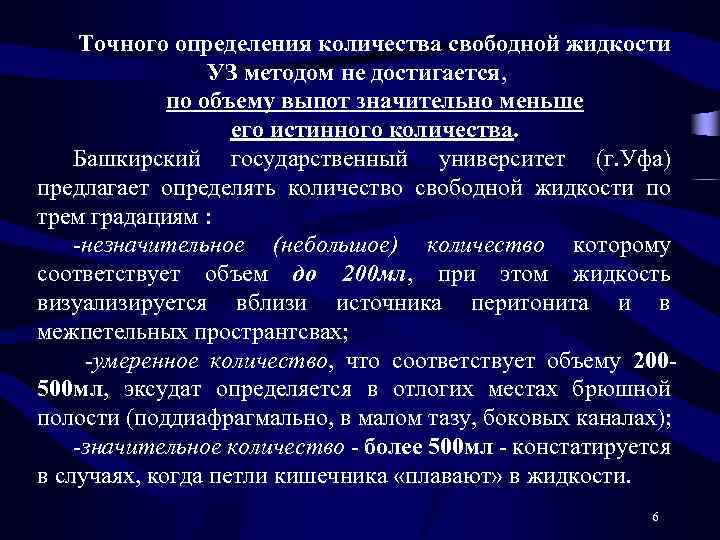 Точного определения количества свободной жидкости УЗ методом не достигается, по объему выпот значительно меньше его истинного количества.

Башкирский государственный университет (г.Уфа) предлагает определять количество свободной жидкости по трем градациям :

-незначительное (небольшое) количество которому соответствует объем до 200мл, при этом жидкость визуализируется вблизи источника перитонита и в межпетельных пространтсвах;

-умеренное количество, что соответствует объему 200-500мл, эксудат определяется в отлогих местах брюшной полости (поддиафрагмально, в малом тазу, боковых каналах);

-значительное количество - более 500мл - констатируется в случаях, когда петли кишечника «плавают» в жидкости.

6